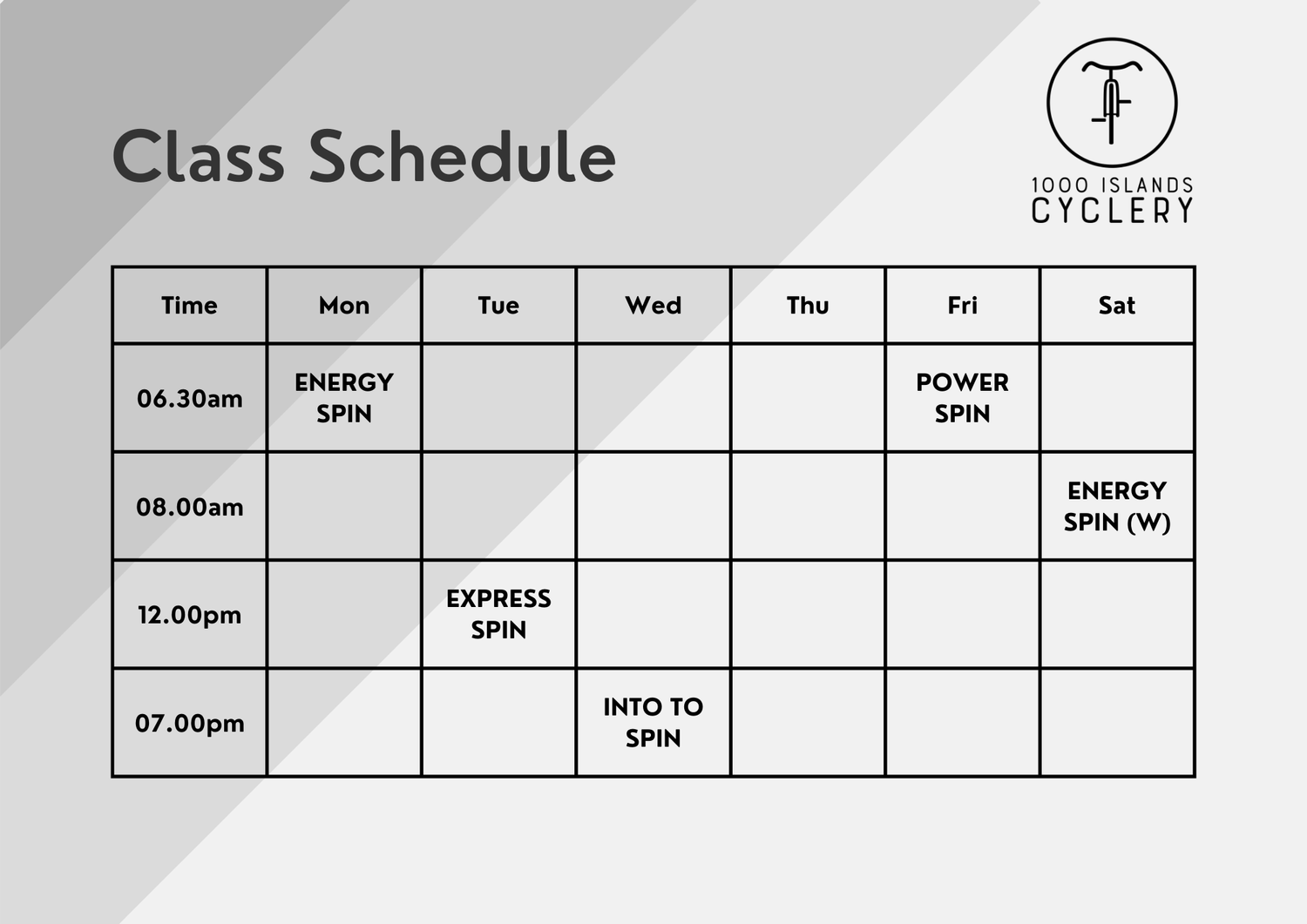 Class Schedule

1000 ISLANDS
CYCLERY

| Time | Mon | Tue | Wed | Thu | Fri | Sat |
|---|---|---|---|---|---|---|
| 06.30am | ENERGY SPIN | | | | POWER SPIN | |
| 08.00am | | | | | | ENERGY SPIN (W) |
| 12.00pm | | EXPRESS SPIN | | | | |
| 07.00pm | | | INTO TO SPIN | | | |